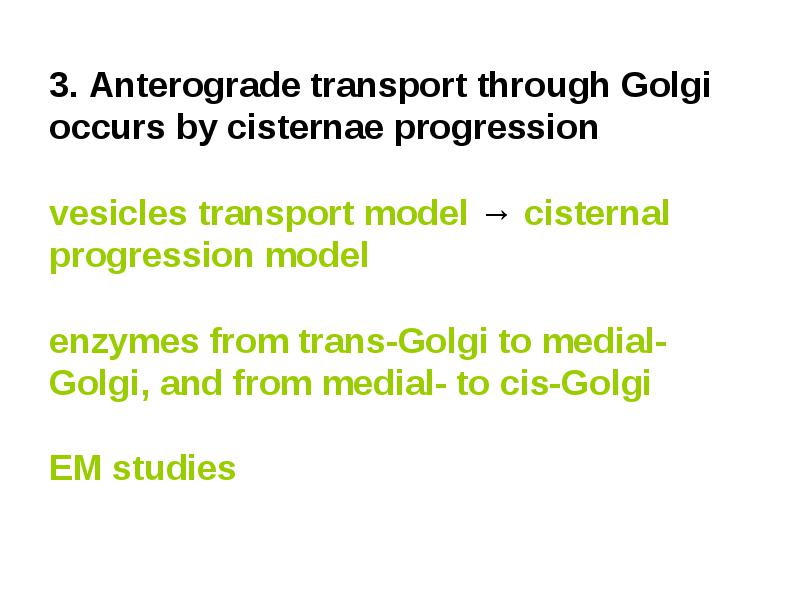 3. Anterograde transport through Golgi occurs by cisternae progression

vesicles transport model → cisternal progression model

enzymes from trans-Golgi to medial-Golgi, and from medial- to cis-Golgi

EM studies